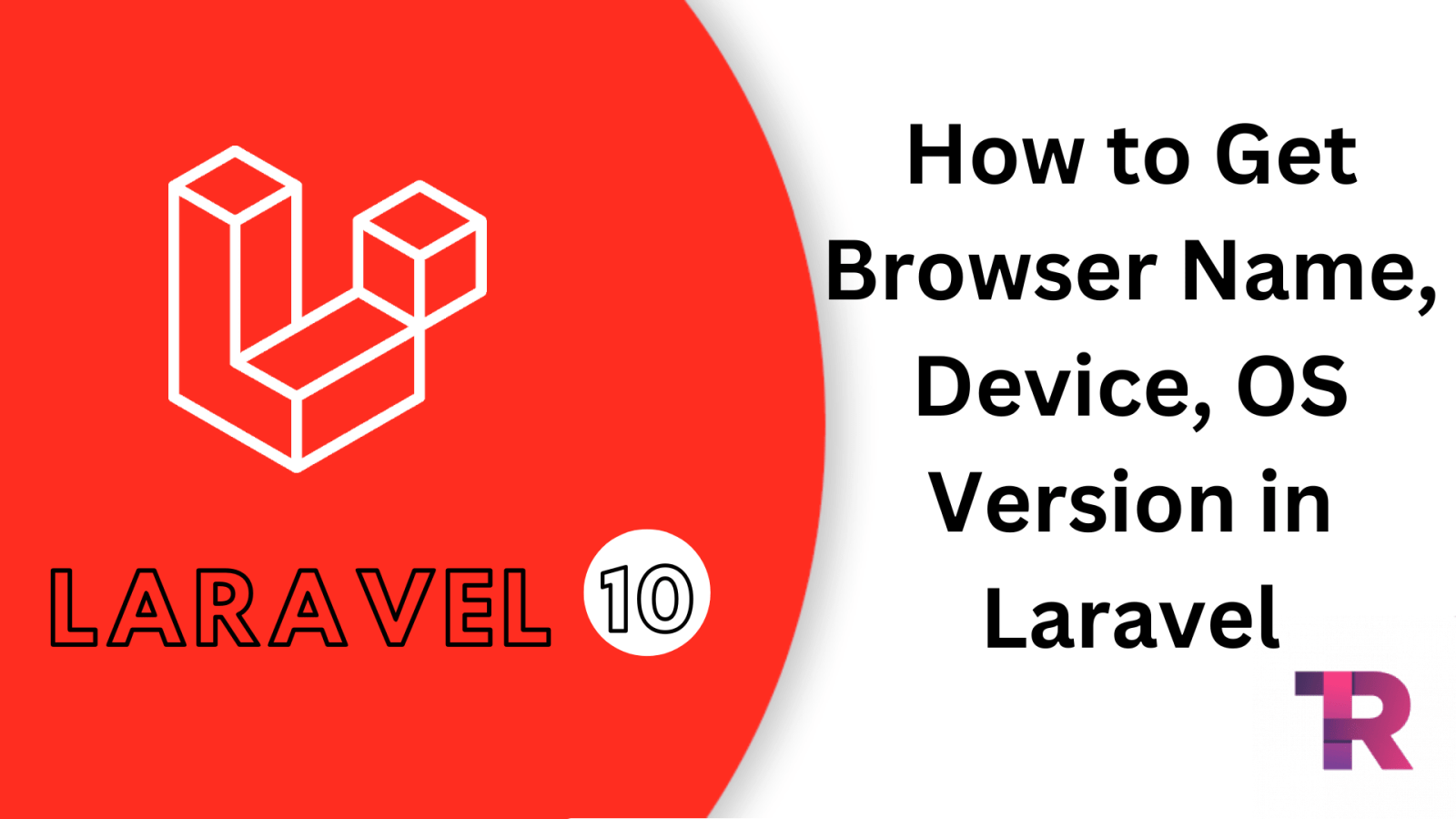 LARAVEL 10

How to Get Browser Name, Device, OS Version in Laravel

TR